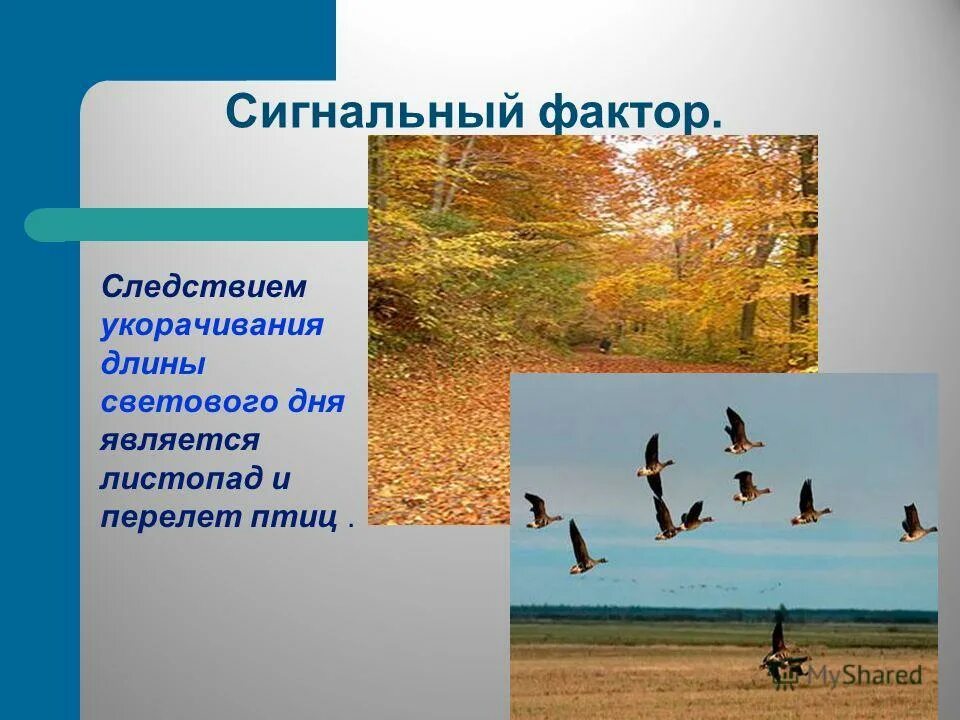 Сигнальный фактор.

Следствием укорачивания длины светового дня является листопад и перелет птиц .

MyShared